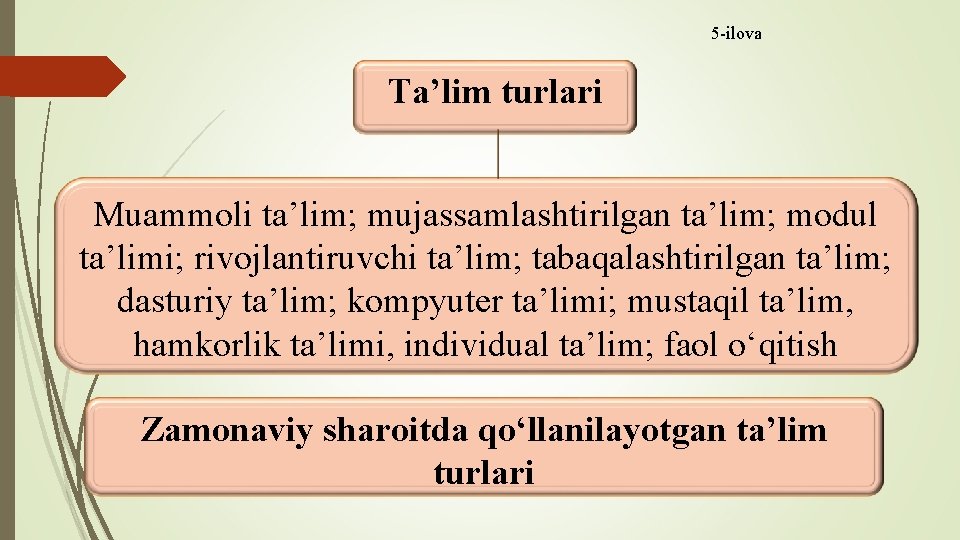 5-ilova

Ta’lim turlari

Muammoli ta’lim; mujassamlashtirilgan ta’lim; modul ta’limi; rivojlantiruvchi ta’lim; tabaqalashtirilgan ta’lim; dasturiy ta’lim; kompyuter ta’limi; mustaqil ta’lim, hamkorlik ta’limi, individual ta’lim; faol o‘qitish

Zamonaviy sharoitda qo‘llanilayotgan ta’lim turlari